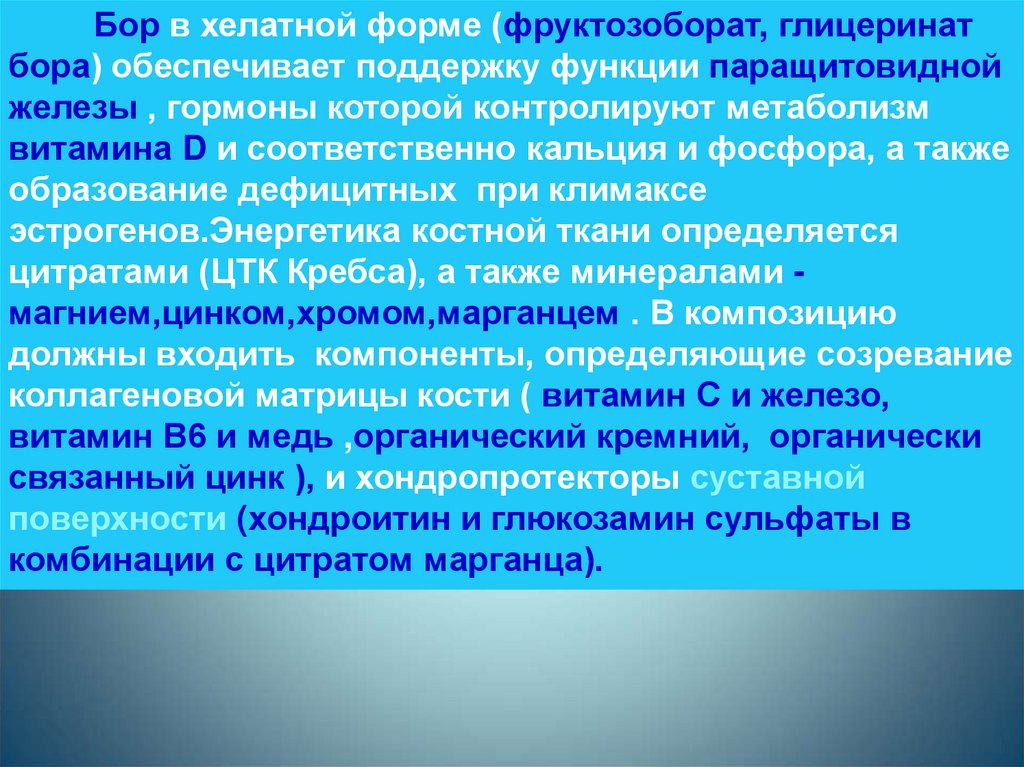 Бор в хелатной форме (фруктозоборат, глицеринат бора) обеспечивает поддержку функции паращитовидной железы , гормоны которой контролируют метаболизм витамина D и соответственно кальция и фосфора, а также образование дефицитных при климаксе эстрогенов.Энергетика костной ткани определяется цитратами (ЦТК Кребса), а также минералами - магнием,цинком,хромом,марганцем . В композицию должны входить компоненты, определяющие созревание коллагеновой матрицы кости ( витамин С и железо, витамин В6 и медь ,органический кремний, органически связанный цинк ), и хондропротекторы суставной поверхности (хондроитин и глюкозамин сульфаты в комбинации с цитратом марганца).